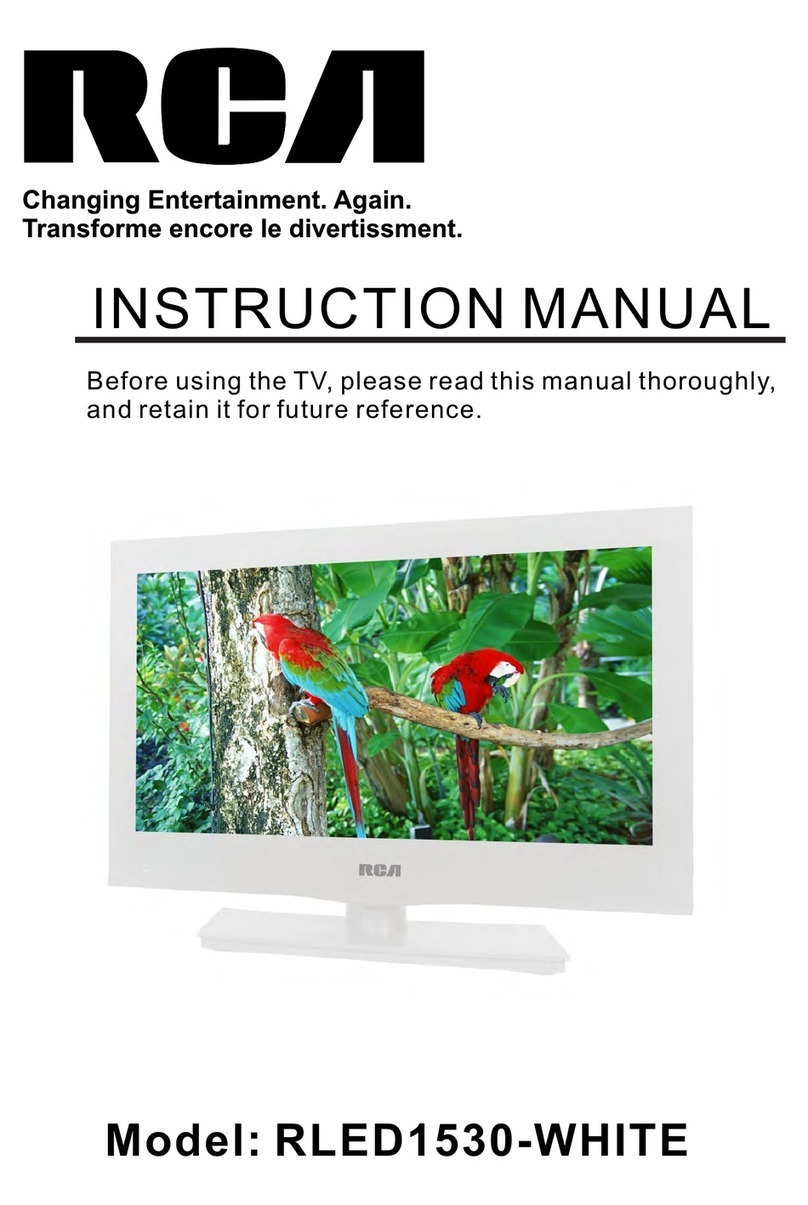 RCA

Changing Entertainment. Again.
Transforme encore le divertissment.

INSTRUCTION MANUAL

Before using the TV, please read this manual thoroughly, and retain it for future reference.

RCA

Model: RLED1530-WHITE